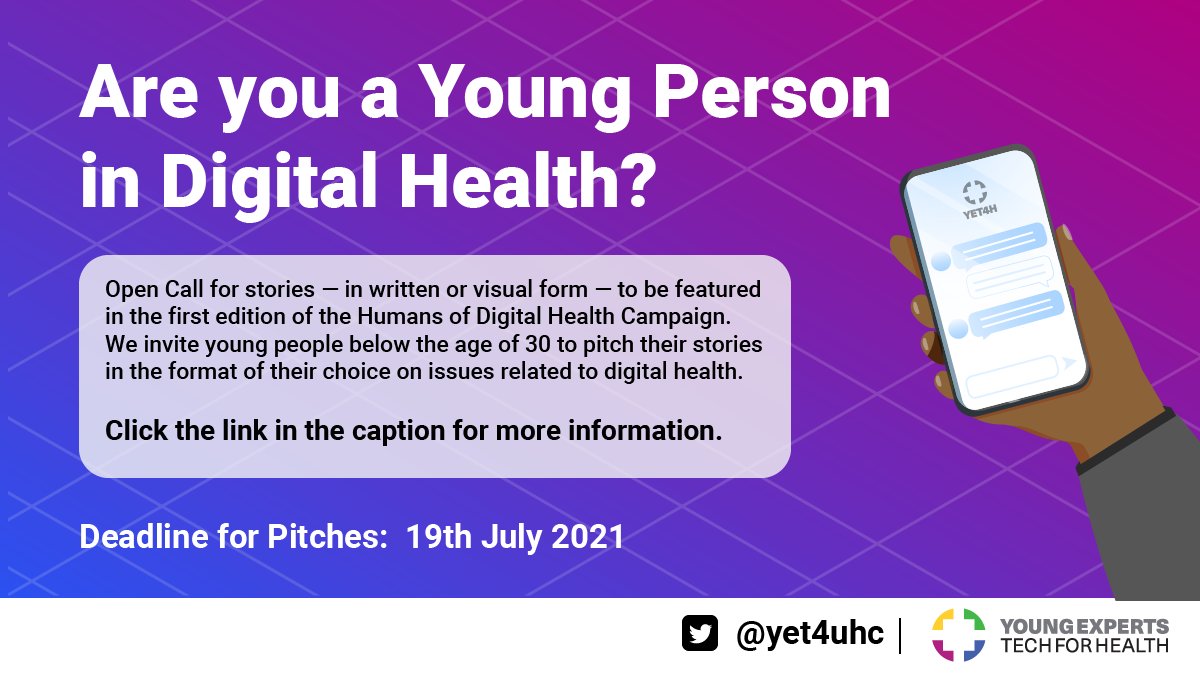 Are you a Young Person in Digital Health?

YET4H

Open Call for stories — in written or visual form — to be featured in the first edition of the Humans of Digital Health Campaign. We invite young people below the age of 30 to pitch their stories in the format of their choice on issues related to digital health.

Click the link in the caption for more information.

Deadline for Pitches: 19th July 2021

@yet4uhc | YOUNG EXPERTS TECH FOR HEALTH